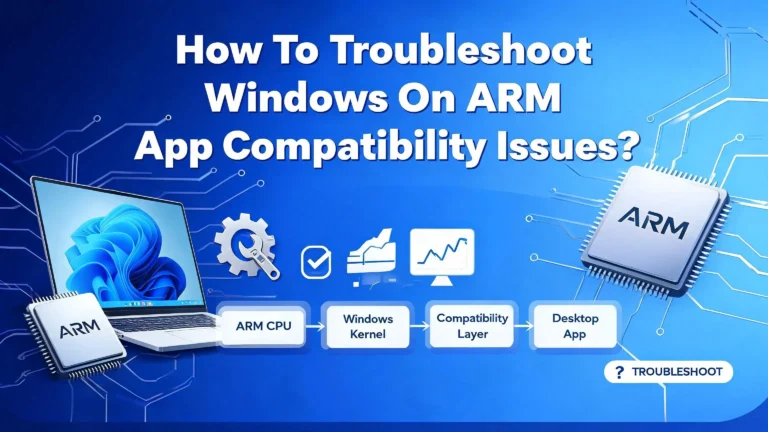 How To Troubleshoot Windows On ARM App Compatibility Issues?

ARM

ARM

ARM CPU

Windows Kernel

Compatibility Layer

Desktop App

? TROUBLESHOOT